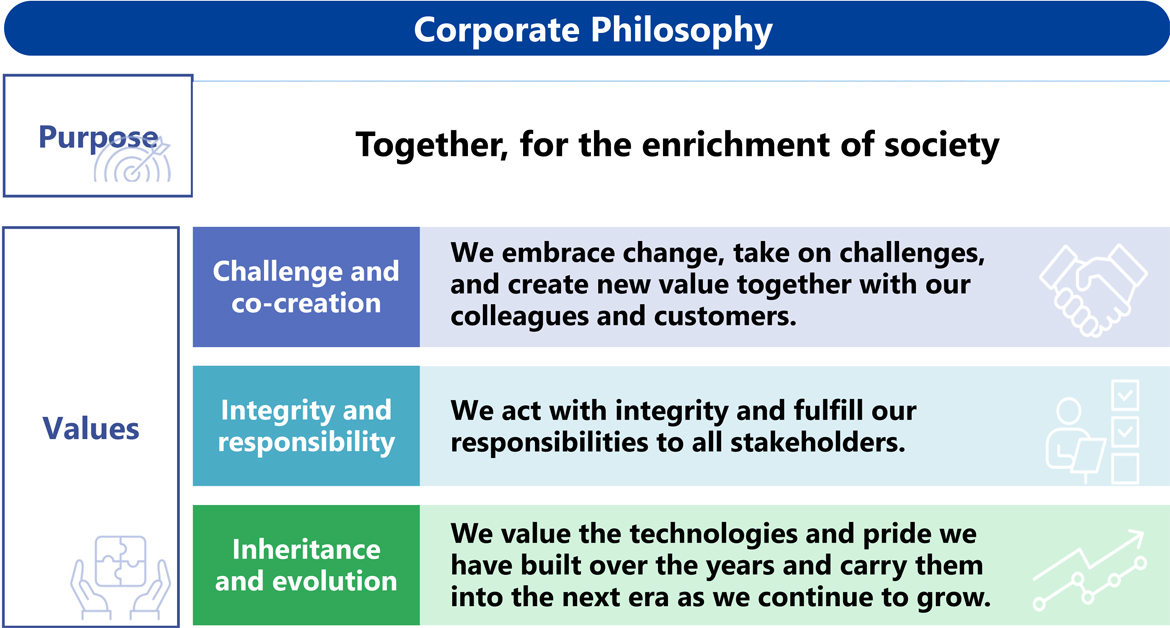 Corporate Philosophy

Purpose

Together, for the enrichment of society

Values

Challenge and co-creation

We embrace change, take on challenges, and create new value together with our colleagues and customers.

Integrity and responsibility

We act with integrity and fulfill our responsibilities to all stakeholders.

Inheritance and evolution

We value the technologies and pride we have built over the years and carry them into the next era as we continue to grow.